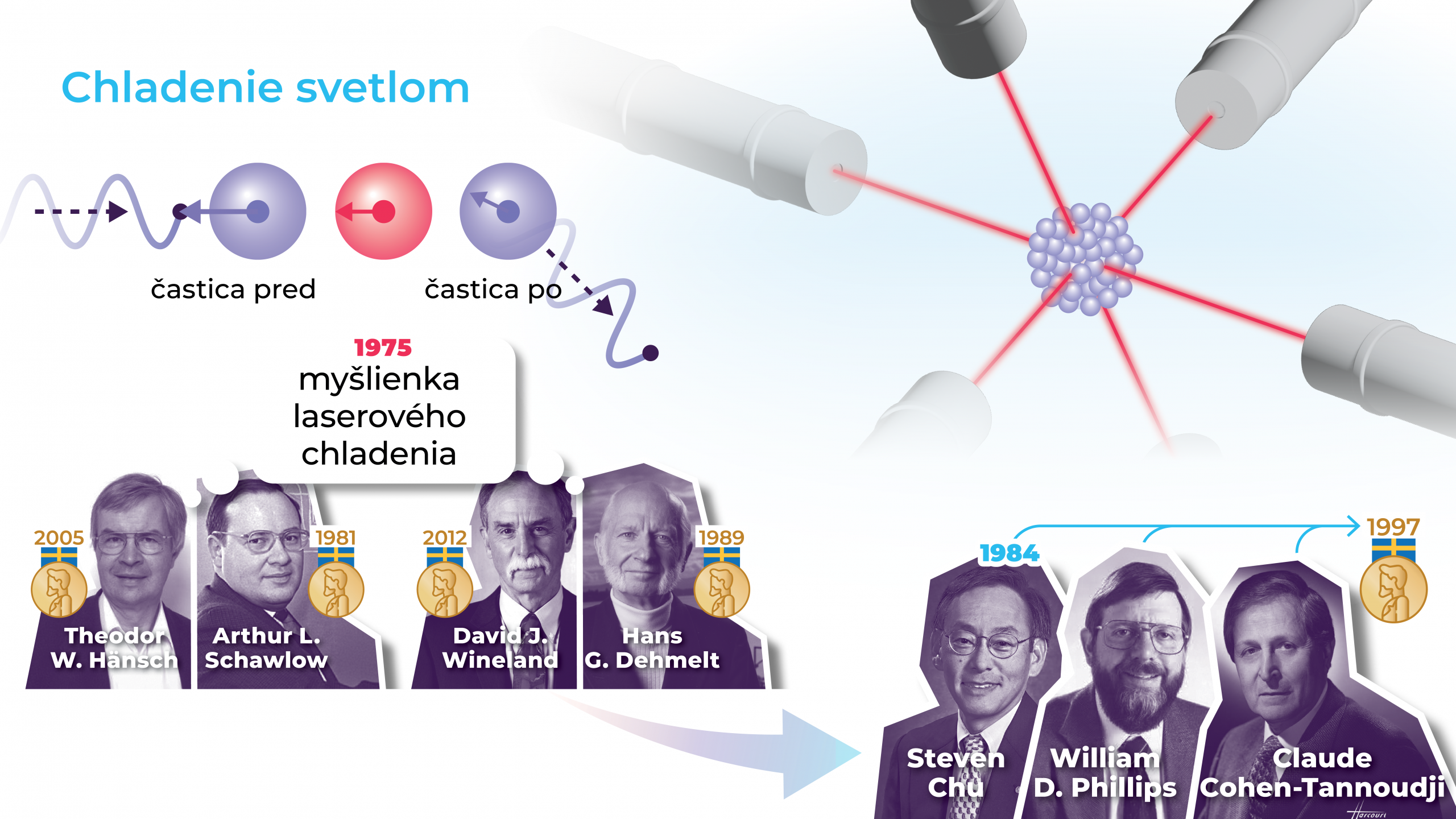 Chladenie svetlom

častica pred

častica po

1975
myšlienka laserového chladenia

2005
Theodor W. Hänsch

1981
Arthur L. Schawlow

2012
David J. Wineland

1989
Hans G. Dehmelt

1984

1997

Steven Chu

William D. Phillips

Claude Cohen-Tannoudji

Harcourt